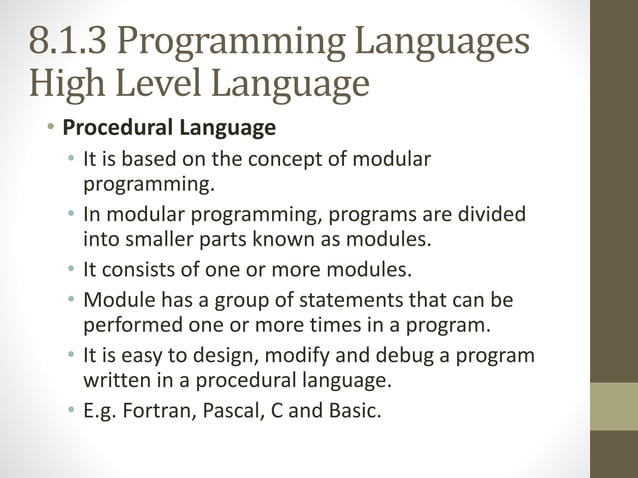 8.1.3 Programming Languages High Level Language

• Procedural Language
  • It is based on the concept of modular programming.
  • In modular programming, programs are divided into smaller parts known as modules.
  • It consists of one or more modules.
  • Module has a group of statements that can be performed one or more times in a program.
  • It is easy to design, modify and debug a program written in a procedural language.
  • E.g. Fortran, Pascal, C and Basic.